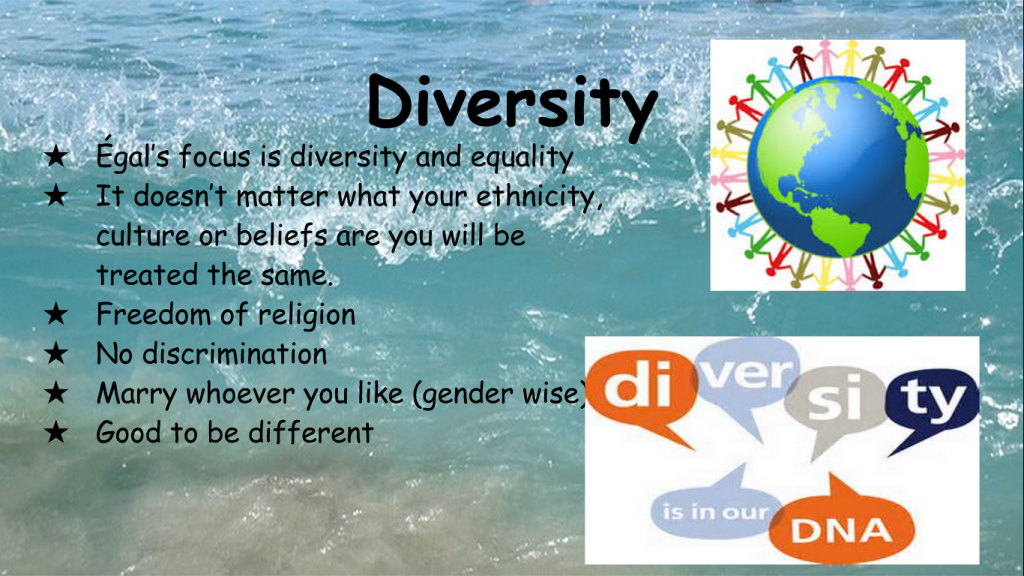 Diversity

★ Égal's focus is diversity and equality
★ It doesn't matter what your ethnicity, culture or beliefs are you will be treated the same.
★ Freedom of religion
★ No discrimination
★ Marry whoever you like (gender wise)
★ Good to be different

di ver si ty
is in our
DNA